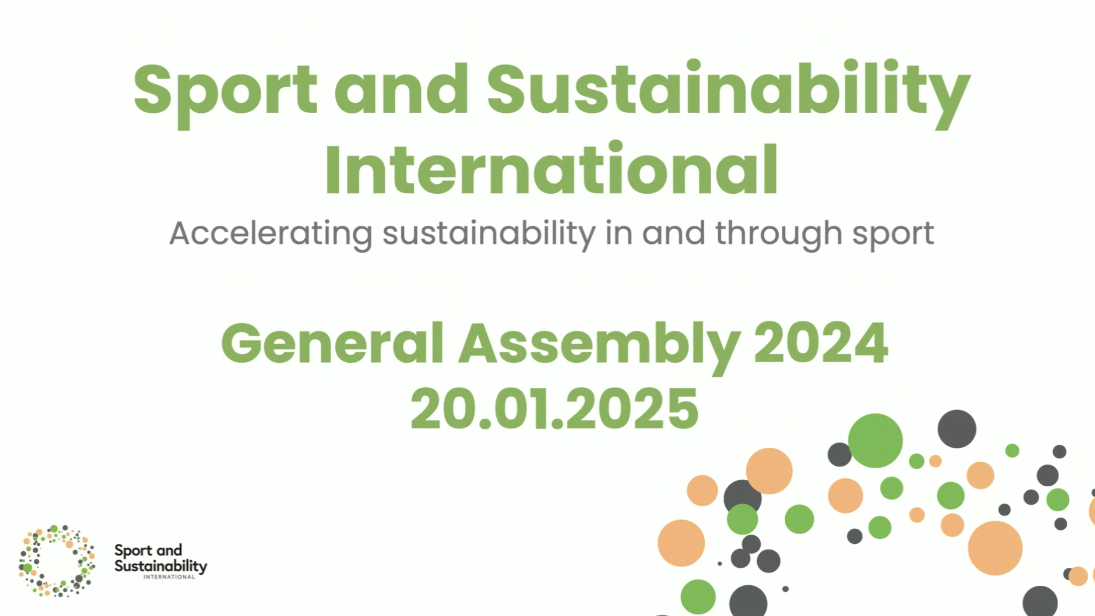 Sport and Sustainability International

Accelerating sustainability in and through sport

General Assembly 2024
20.01.2025

Sport and Sustainability INTERNATIONAL